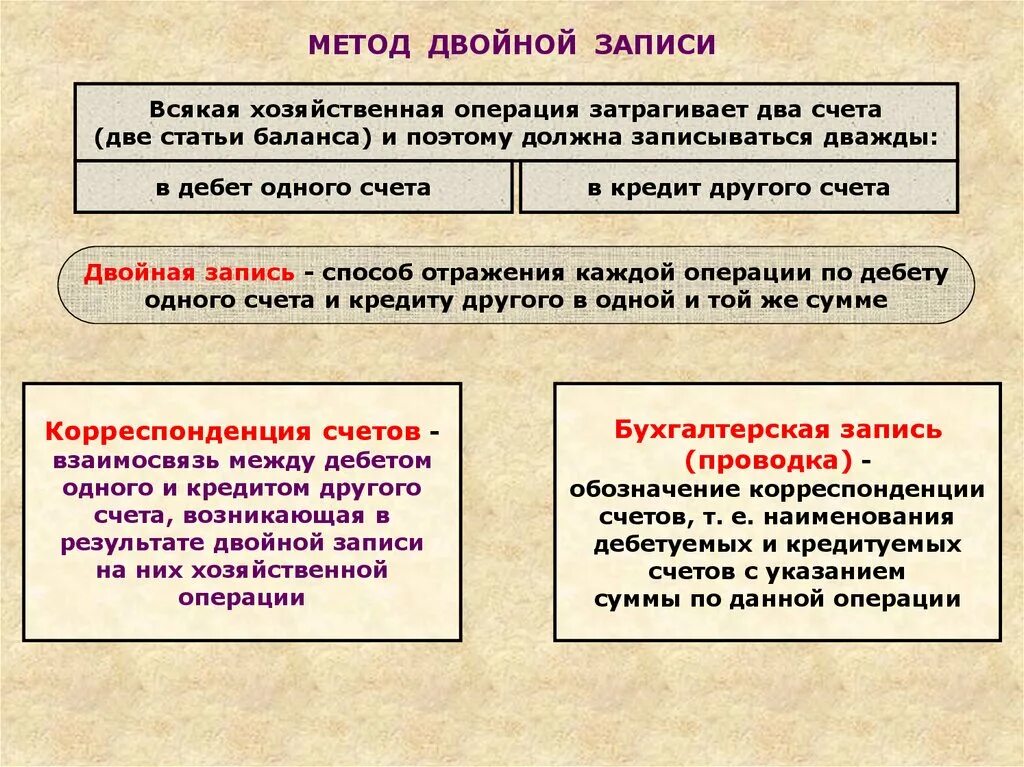 МЕТОД ДВОЙНОЙ ЗАПИСИ

Всякая хозяйственная операция затрагивает два счета (две статьи баланса) и поэтому должна записываться дважды:

в дебет одного счета

в кредит другого счета

Двойная запись - способ отражения каждой операции по дебету одного счета и кредиту другого в одной и той же сумме

Корреспонденция счетов - взаимосвязь между дебетом одного и кредитом другого счета, возникающая в результате двойной записи на них хозяйственной операции

Бухгалтерская запись (проводка) - обозначение корреспонденции счетов, т. е. наименования дебетуемых и кредитуемых счетов с указанием суммы по данной операции